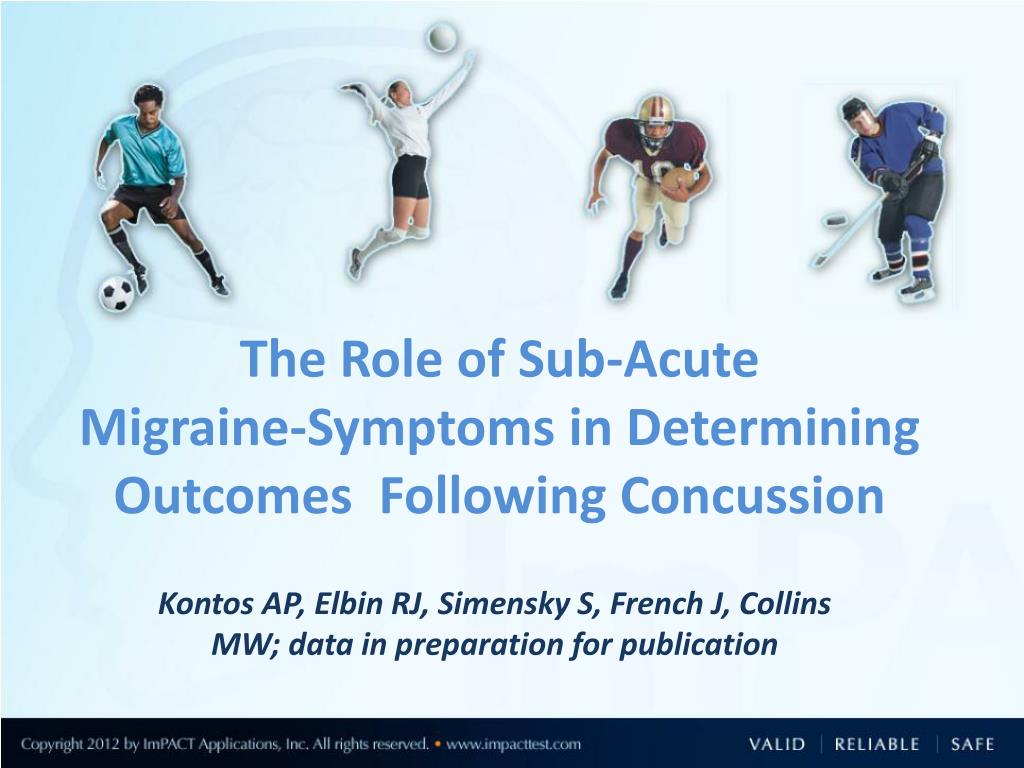 The Role of Sub-Acute Migraine-Symptoms in Determining Outcomes  Following Concussion

Kontos AP, Elbin RJ, Simensky S, French J, Collins MW; data in preparation for publication

Copyright 2012 by ImPACT Applications, Inc. All rights reserved. • www.impacttest.com

VALID | RELIABLE | SAFE